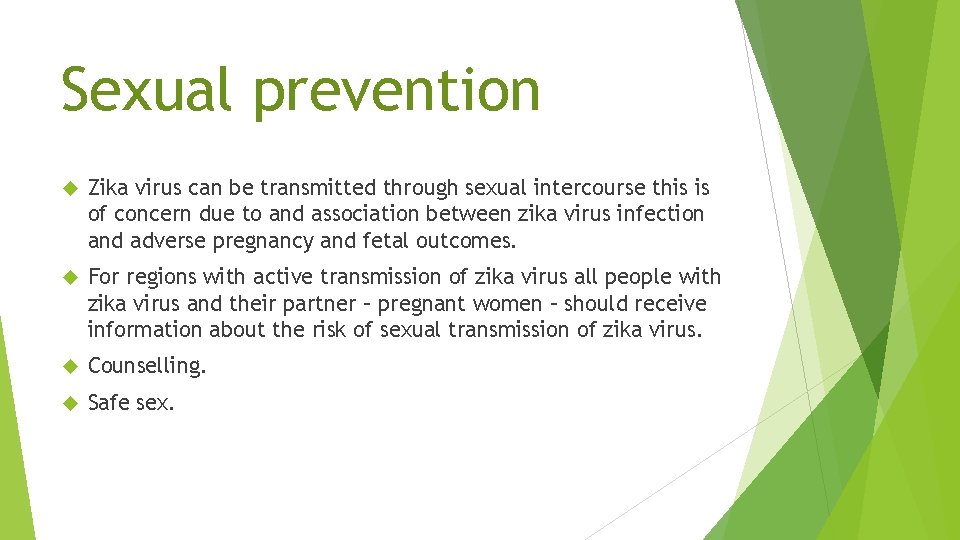 Sexual prevention

Zika virus can be transmitted through sexual intercourse this is of concern due to and association between zika virus infection and adverse pregnancy and fetal outcomes.

For regions with active transmission of zika virus all people with zika virus and their partner – pregnant women – should receive information about the risk of sexual transmission of zika virus.

Counselling.

Safe sex.